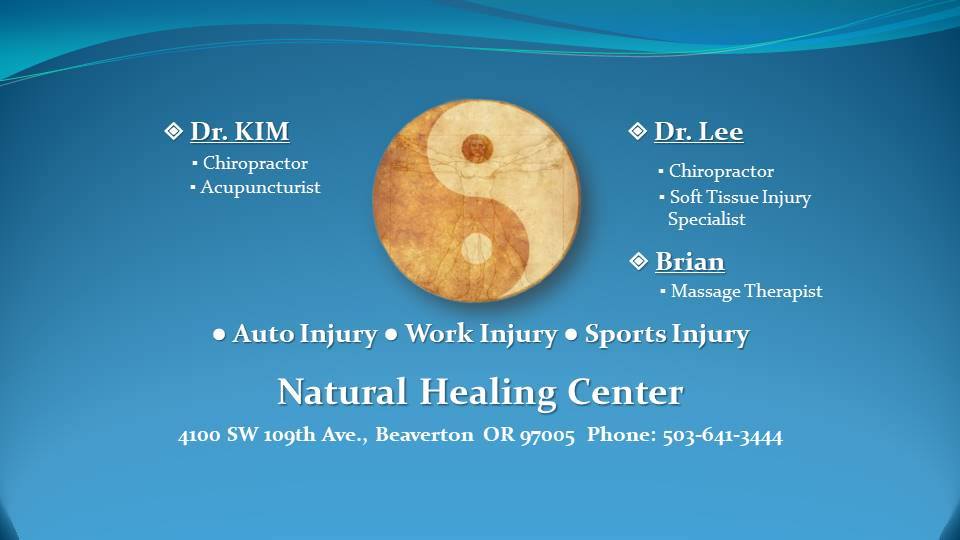 ❖ Dr. KIM
▪ Chiropractor
▪ Acupuncturist

❖ Dr. Lee
▪ Chiropractor
▪ Soft Tissue Injury Specialist

❖ Brian
▪ Massage Therapist

● Auto Injury ● Work Injury ● Sports Injury

Natural Healing Center

4100 SW 109th Ave., Beaverton OR 97005 Phone: 503-641-3444